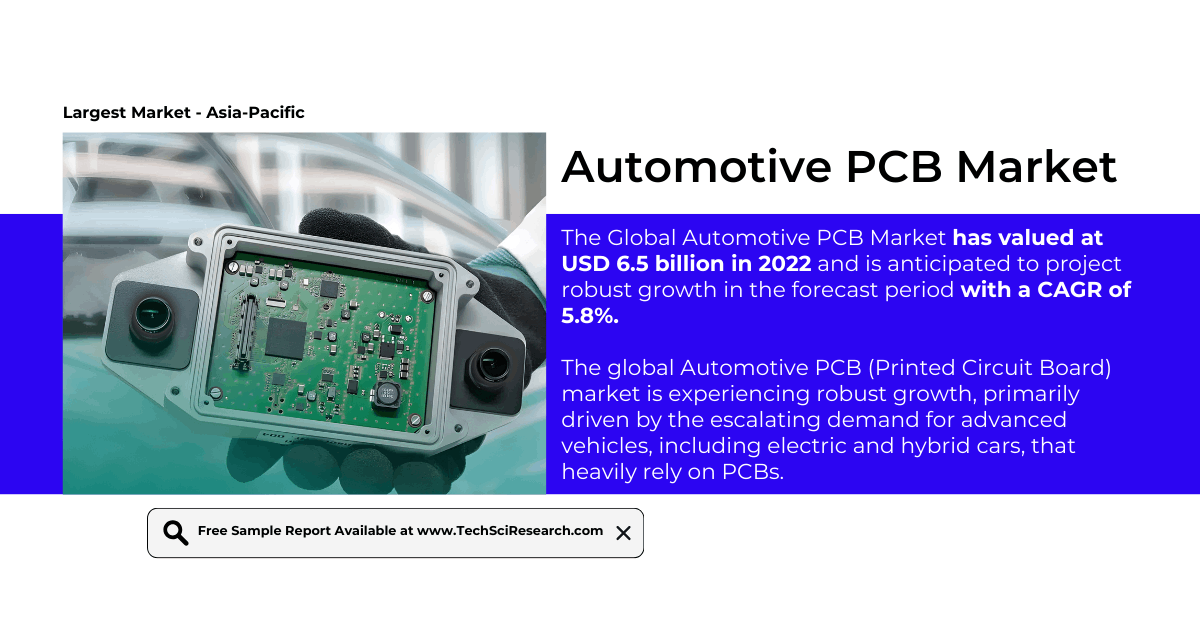 Largest Market - Asia-Pacific

Automotive PCB Market

The Global Automotive PCB Market has valued at USD 6.5 billion in 2022 and is anticipated to project robust growth in the forecast period with a CAGR of 5.8%.

The global Automotive PCB (Printed Circuit Board) market is experiencing robust growth, primarily driven by the escalating demand for advanced vehicles, including electric and hybrid cars, that heavily rely on PCBs.

Free Sample Report Available at www.TechSciResearch.com